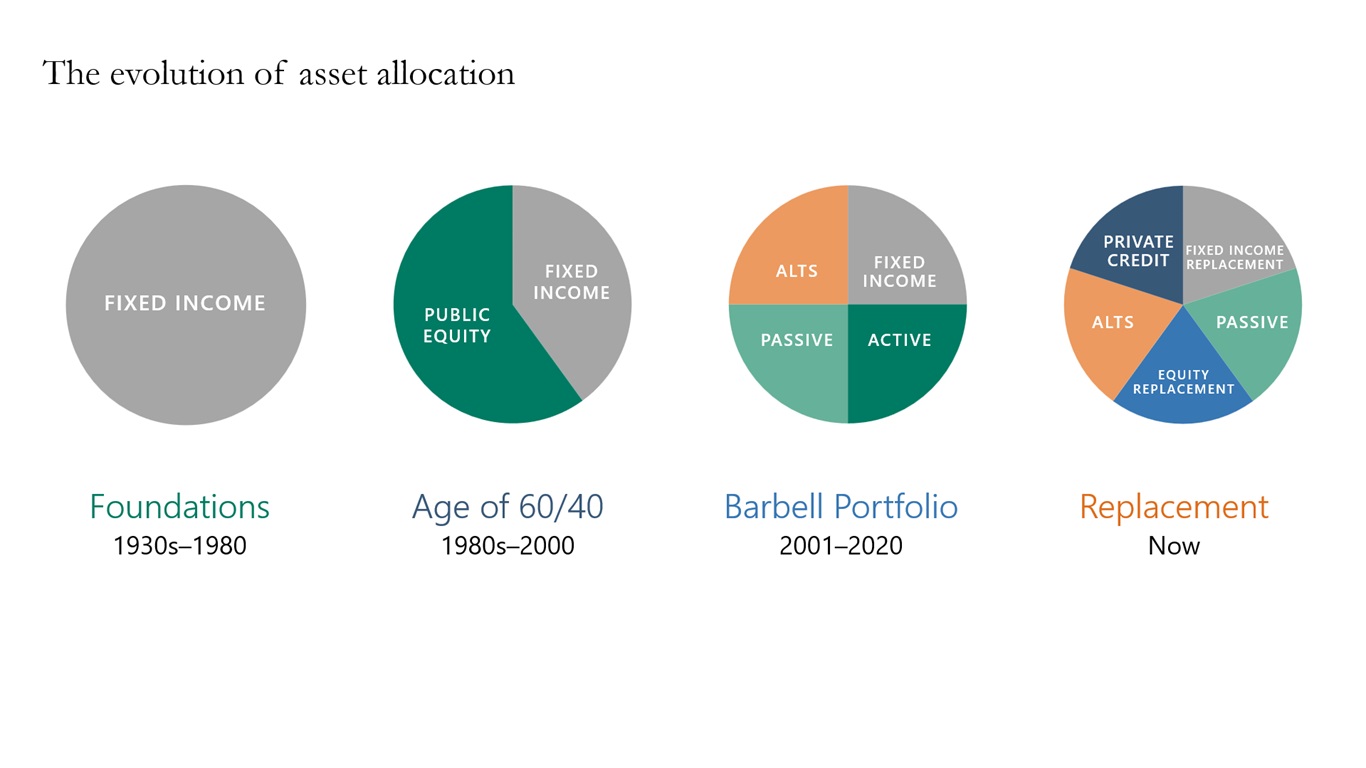 The evolution of asset allocation

FIXED INCOME

Foundations
1930s–1980

PUBLIC EQUITY
FIXED INCOME

Age of 60/40
1980s–2000

ALTS
FIXED INCOME
PASSIVE
ACTIVE

Barbell Portfolio
2001–2020

PRIVATE CREDIT
FIXED INCOME REPLACEMENT
ALTS
PASSIVE
EQUITY REPLACEMENT

Replacement
Now